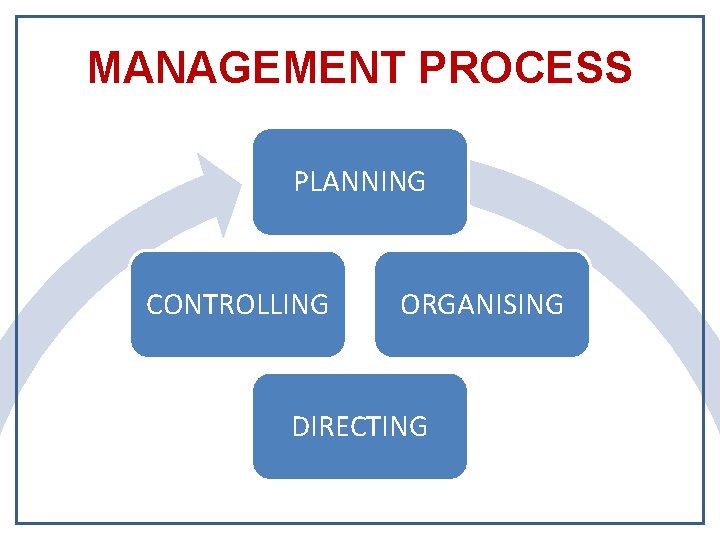 MANAGEMENT PROCESS

PLANNING

CONTROLLING

ORGANISING

DIRECTING